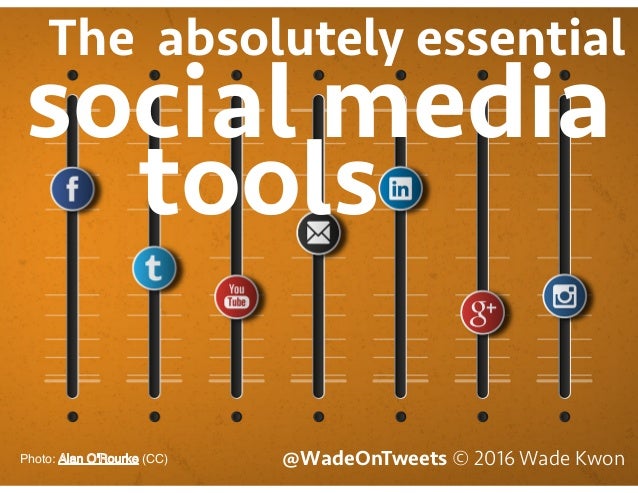 The absolutely essential
social media
tools

f
t
You Tube
in
g+

Photo: Alan O'Rourke (CC)

@WadeOnTweets © 2016 Wade Kwon